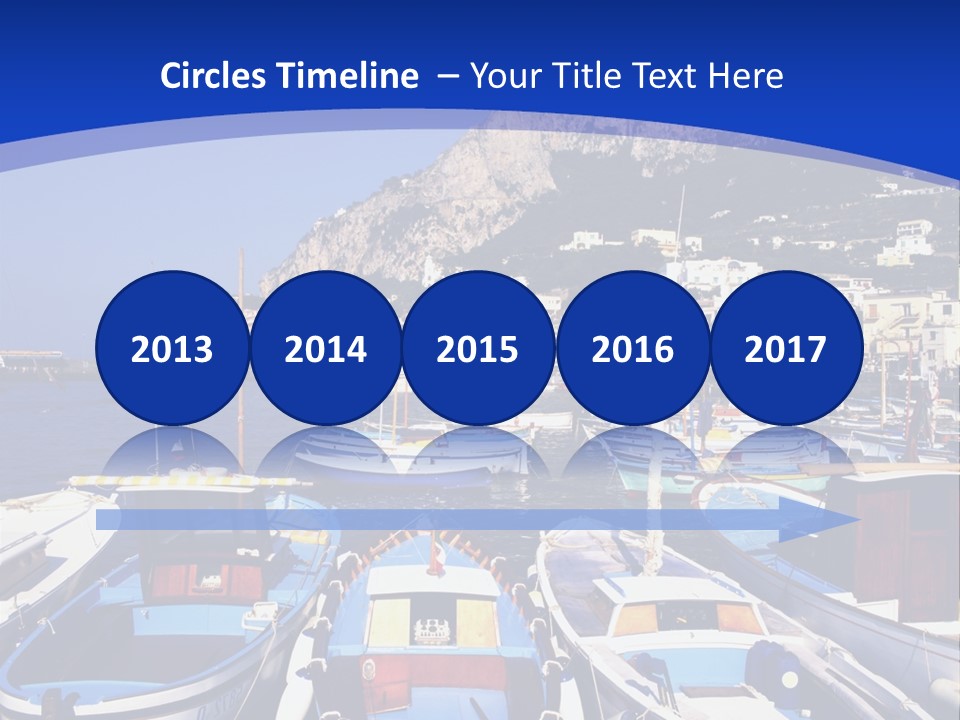 Circles Timeline – Your Title Text Here

2013

2014

2015

2016

2017